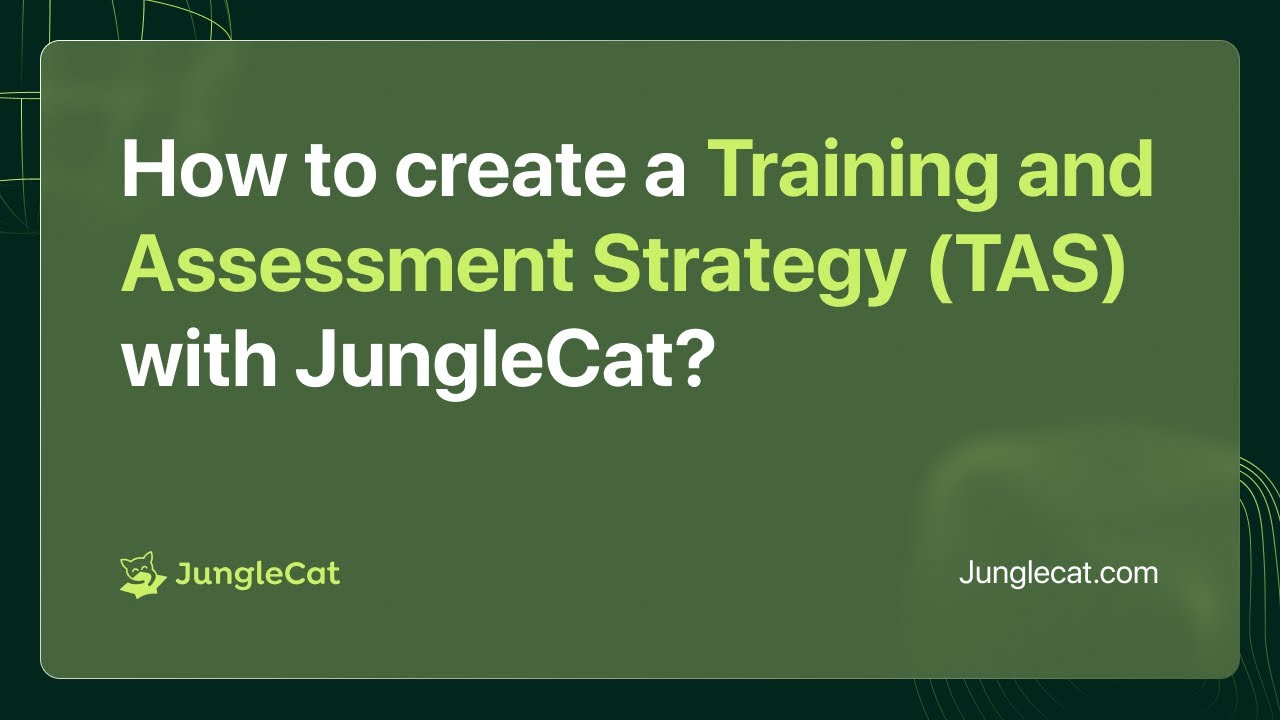 How to create a Training and Assessment Strategy (TAS) with JungleCat?

JungleCat

Junglecat.com